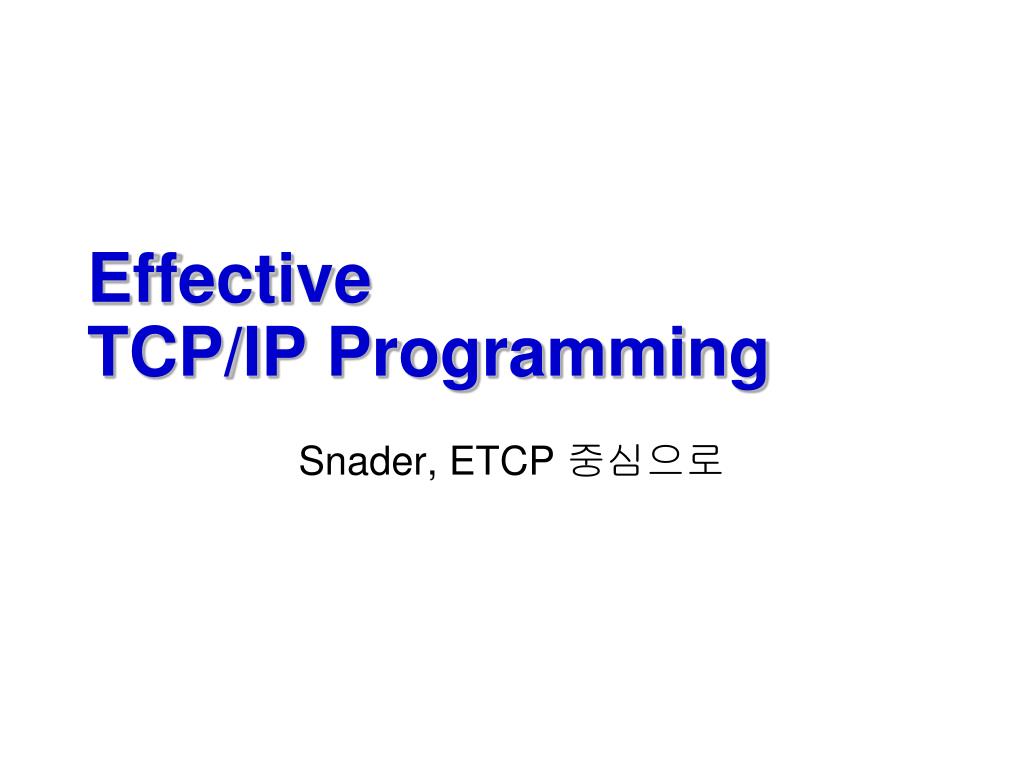 Effective
TCP/IP Programming

Snader, ETCP 중심으로